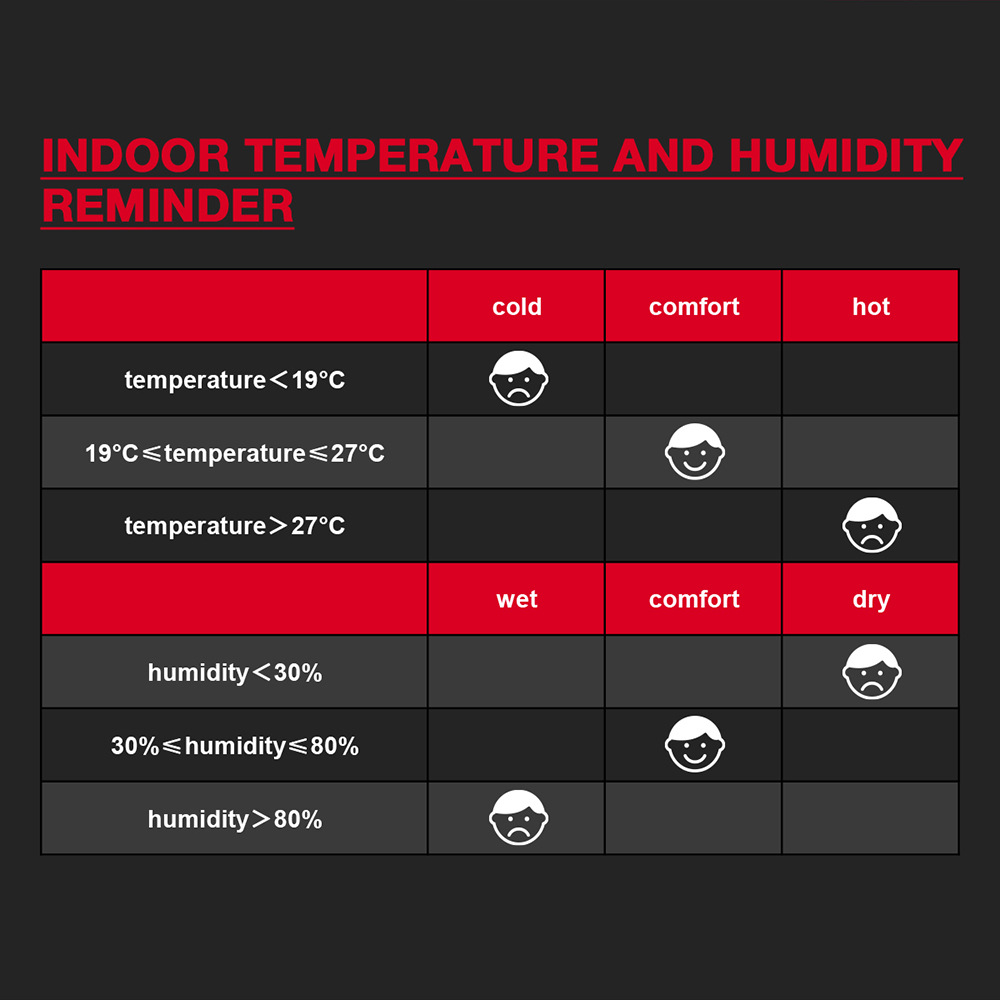 INDOOR TEMPERATURE AND HUMIDITY REMINDER

| | cold | comfort | hot |
|---|---|---|---|
| temperature＜19°C | | | |
| 19°C≤temperature≤27°C | | | |
| temperature＞27°C | | | |
| | wet | comfort | dry |
| humidity＜30% | | | |
| 30%≤humidity≤80% | | | |
| humidity＞80% | | | |